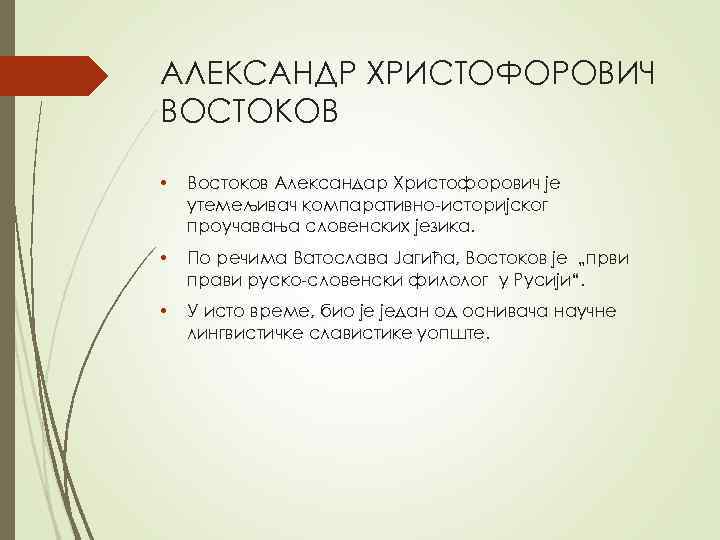 АЛЕКСАНДР ХРИСТОФОРОВИЧ ВОСТОКОВ

• Востоков Александар Христофорович је утемељивач компаративно-историјског проучавања словенских језика.

• По речима Ватослава Јагића, Востоков је „први прави руско-словенски филолог у Русији“.

• У исто време, био је један од оснивача научне лингвистичке славистике уопште.